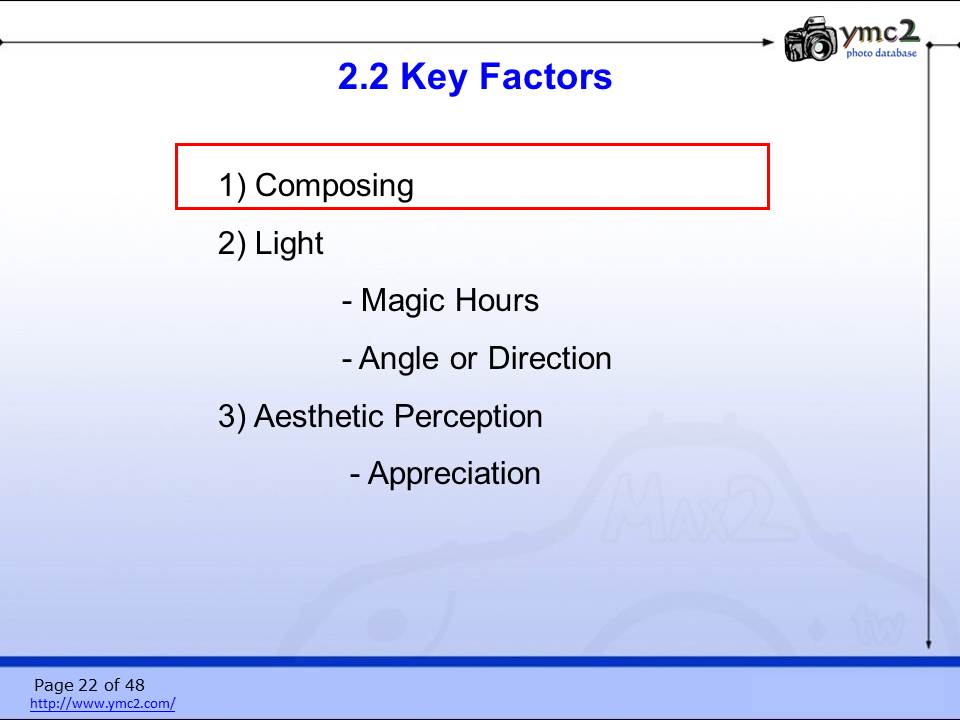 ymc2
photo database

2.2 Key Factors

1) Composing

2) Light

- Magic Hours

- Angle or Direction

3) Aesthetic Perception

- Appreciation

Max2

tw

Page 22 of 48
http://www.ymc2.com/